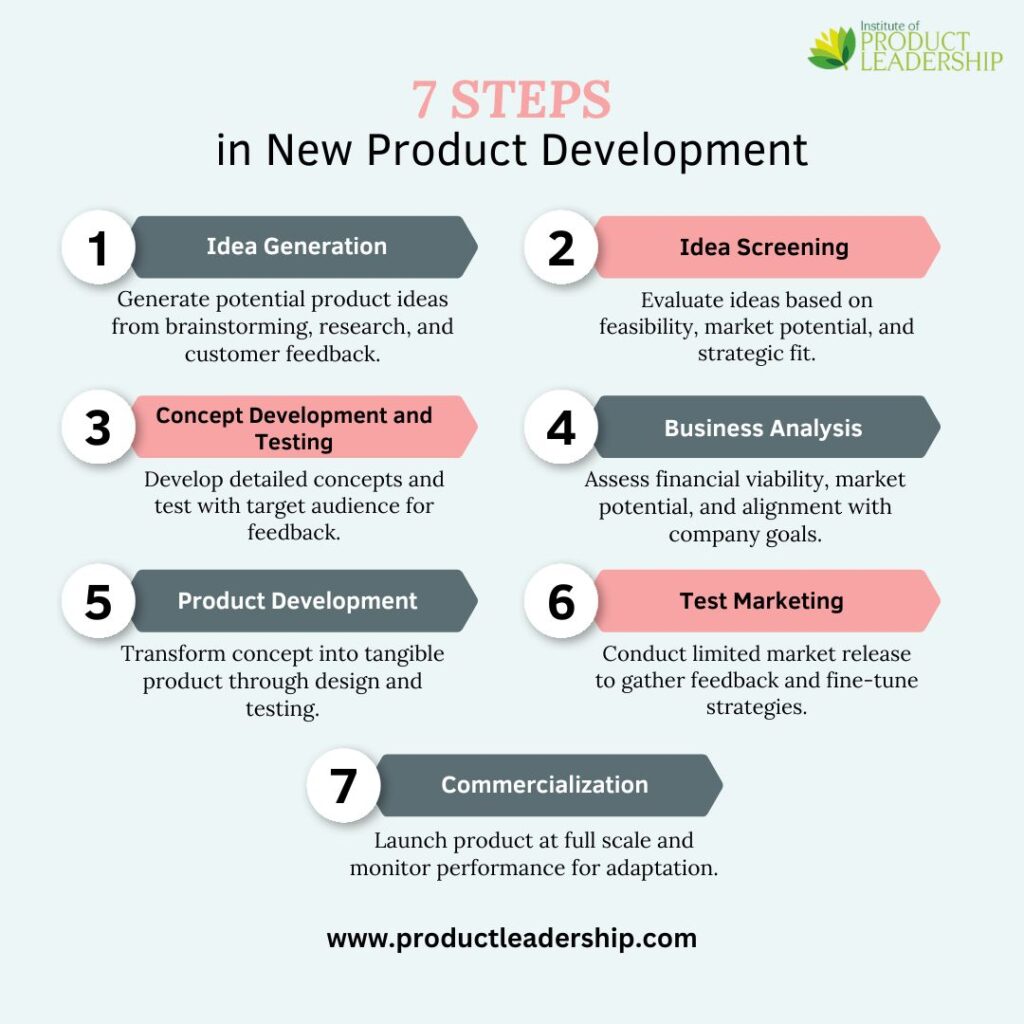 Institute of PRODUCT LEADERSHIP

7 STEPS
in New Product Development

1 Idea Generation
Generate potential product ideas from brainstorming, research, and customer feedback.

2 Idea Screening
Evaluate ideas based on feasibility, market potential, and strategic fit.

3 Concept Development and Testing
Develop detailed concepts and test with target audience for feedback.

4 Business Analysis
Assess financial viability, market potential, and alignment with company goals.

5 Product Development
Transform concept into tangible product through design and testing.

6 Test Marketing
Conduct limited market release to gather feedback and fine-tune strategies.

7 Commercialization
Launch product at full scale and monitor performance for adaptation.

www.productleadership.com